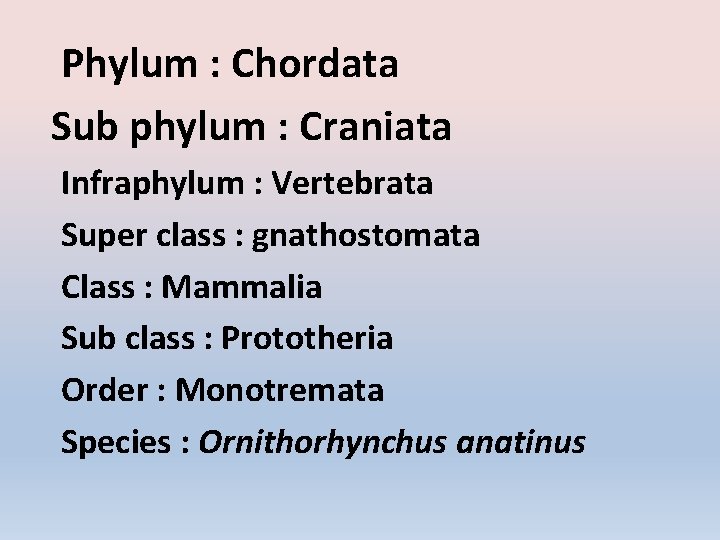 Phylum : Chordata

Sub phylum : Craniata

Infraphylum : Vertebrata

Super class : gnathostomata

Class : Mammalia

Sub class : Prototheria

Order : Monotremata

Species : Ornithorhynchus anatinus